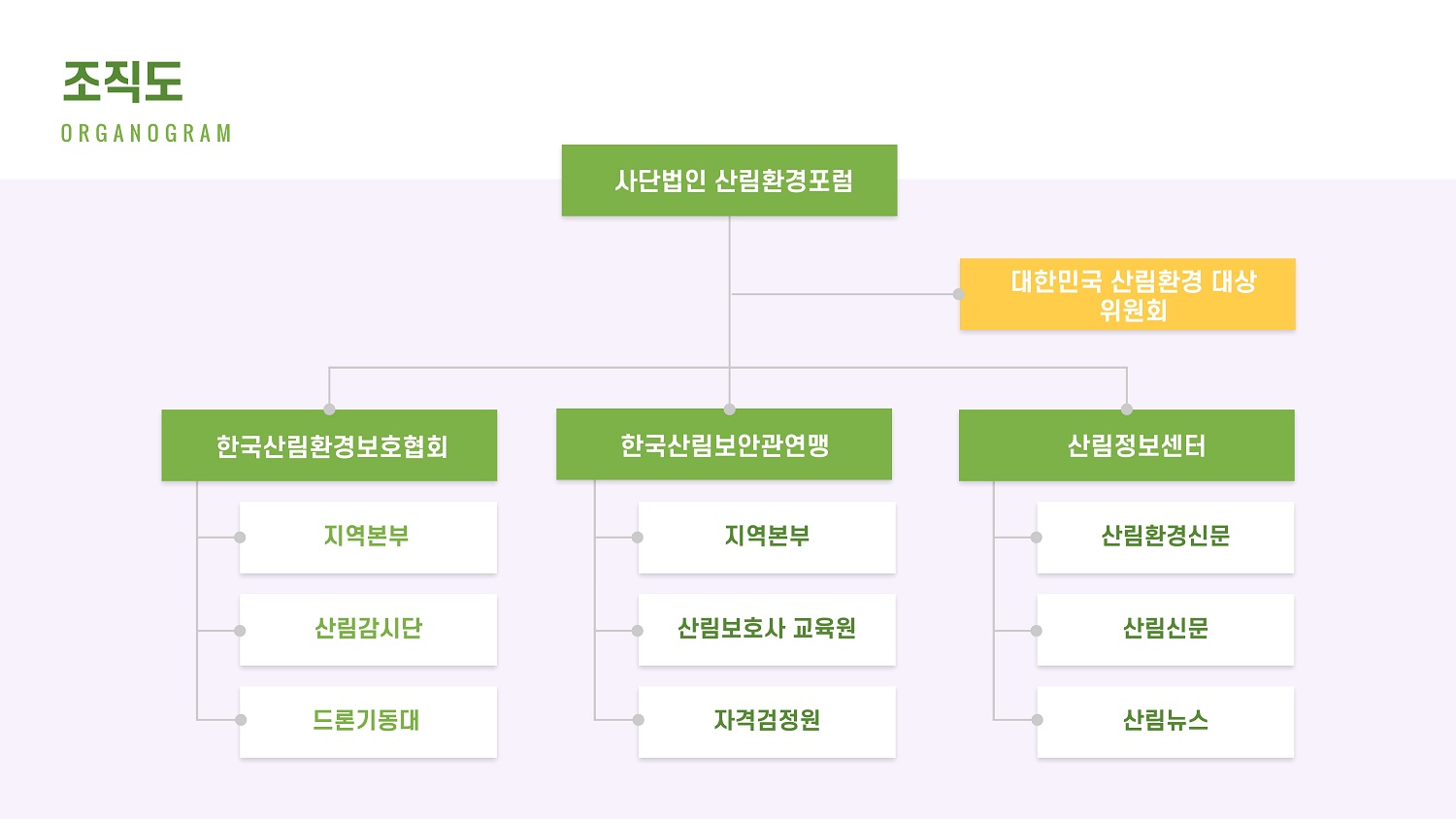 조직도
ORGANOGRAM

사단법인 산림환경포럼

대한민국 산림환경 대상 위원회

한국산림환경보호협회

지역본부

산림감시단

드론기동대

한국산림보안관연맹

지역본부

산림보호사 교육원

자격검정원

산림정보센터

산림환경신문

산림신문

산림뉴스